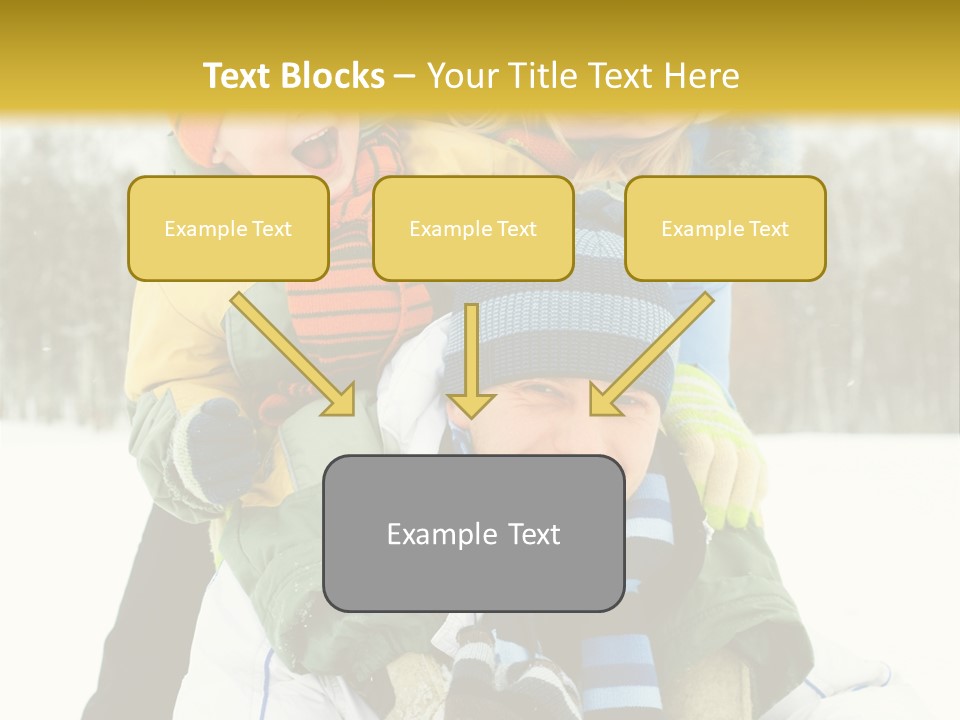 Text Blocks – Your Title Text Here

Example Text

Example Text

Example Text

Example Text